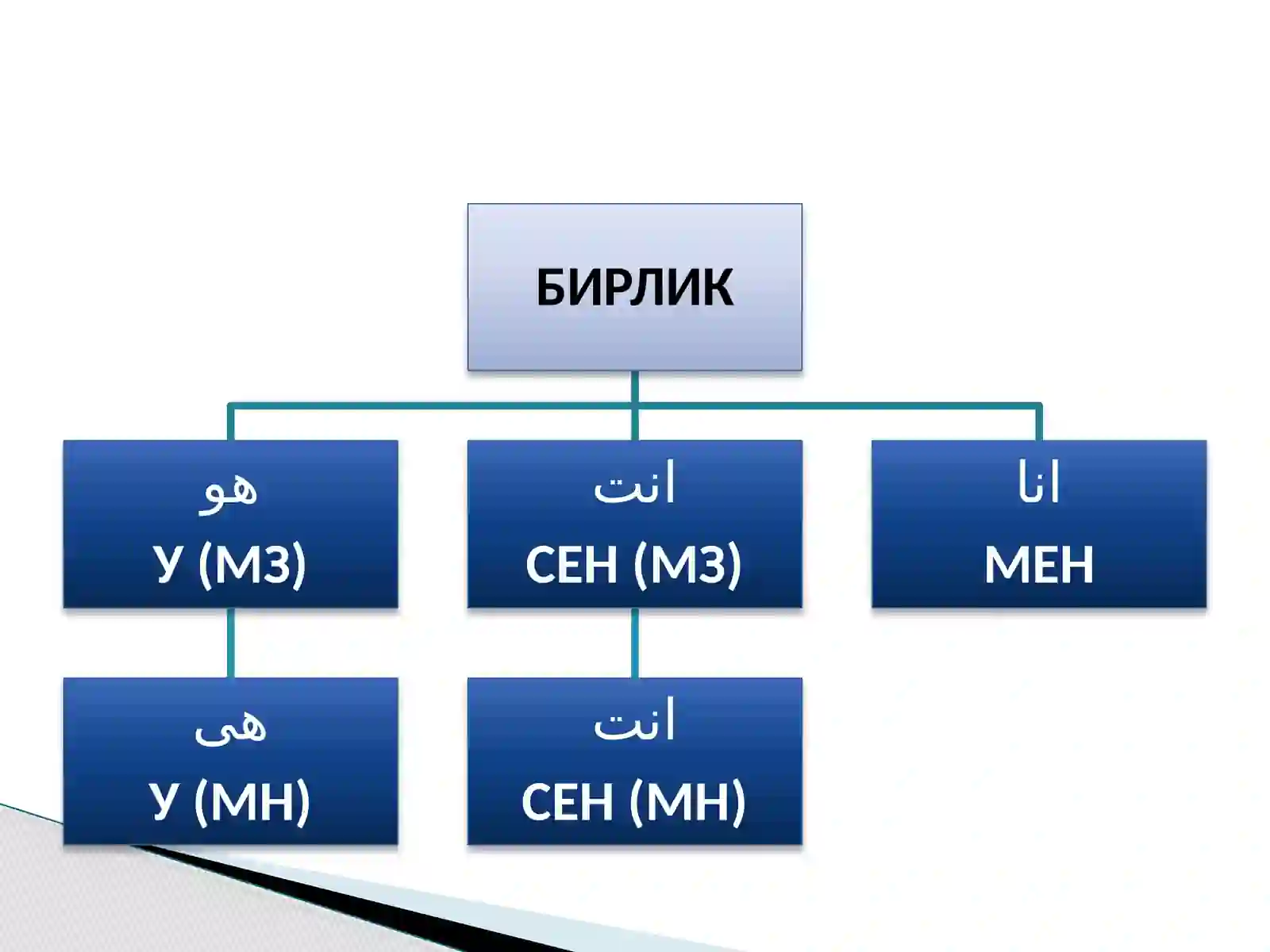 БИРЛИК

هو
У (МЗ)

انت
СЕН (МЗ)

انا
МЕН

هى
У (МН)

انت
СЕН (МН)